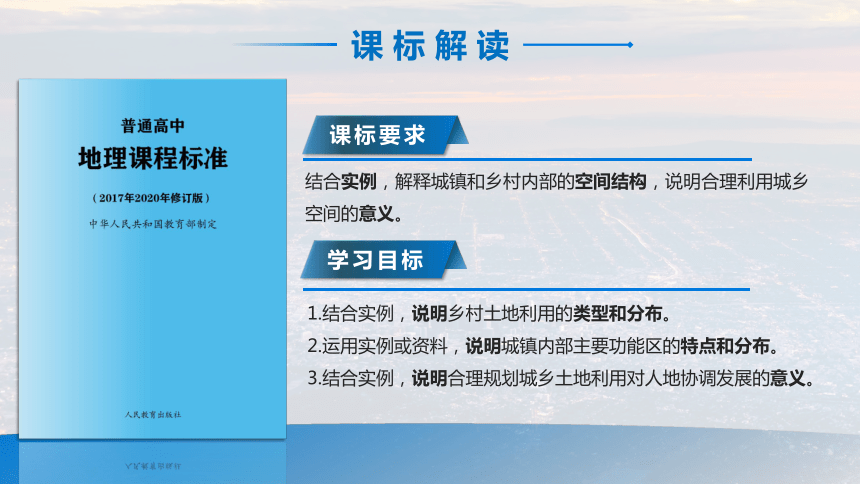 课标解读

普通高中
地理课程标准
（2017年2020年修订版）
中华人民共和国教育部制定

人民教育出版社

课标要求

结合实例，解释城镇和乡村内部的空间结构，说明合理利用城乡空间的意义。

学习目标

1.结合实例，说明乡村土地利用的类型和分布。
2.运用实例或资料，说明城镇内部主要功能区的特点和分布。
3.结合实例，说明合理规划城乡土地利用对人地协调发展的意义。